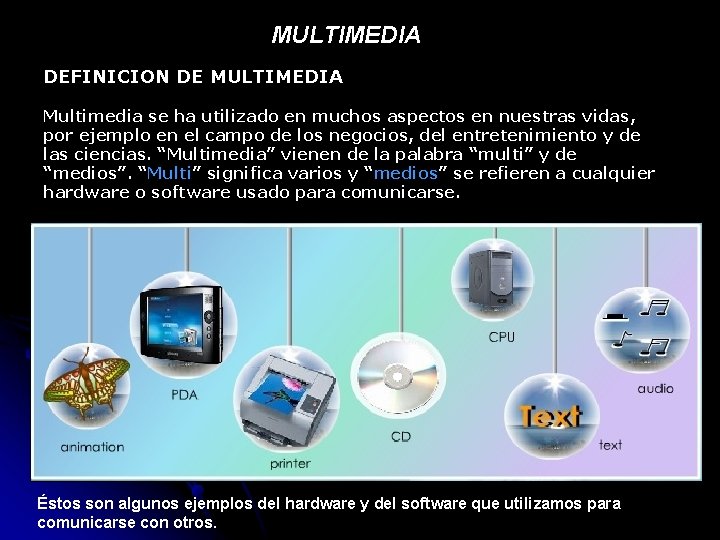 MULTIMEDIA

DEFINICION DE MULTIMEDIA

Multimedia se ha utilizado en muchos aspectos en nuestras vidas, por ejemplo en el campo de los negocios, del entretenimiento y de las ciencias. “Multimedia” vienen de la palabra “multi” y de “medios”. “Multi” significa varios y “medios” se refieren a cualquier hardware o software usado para comunicarse.

animation

PDA

printer

CD

CPU

Text

text

audio

Éstos son algunos ejemplos del hardware y del software que utilizamos para comunicarse con otros.